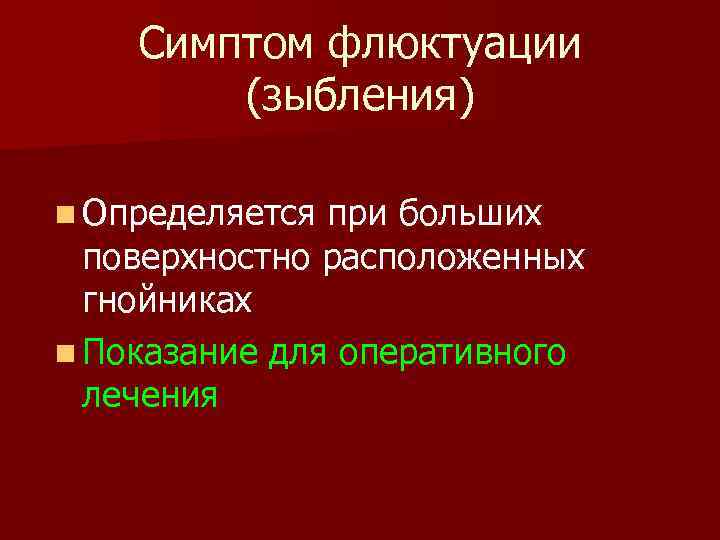 Симптом флюктуации (зыбления)

Определяется при больших поверхностно расположенных гнойниках

Показание для оперативного лечения